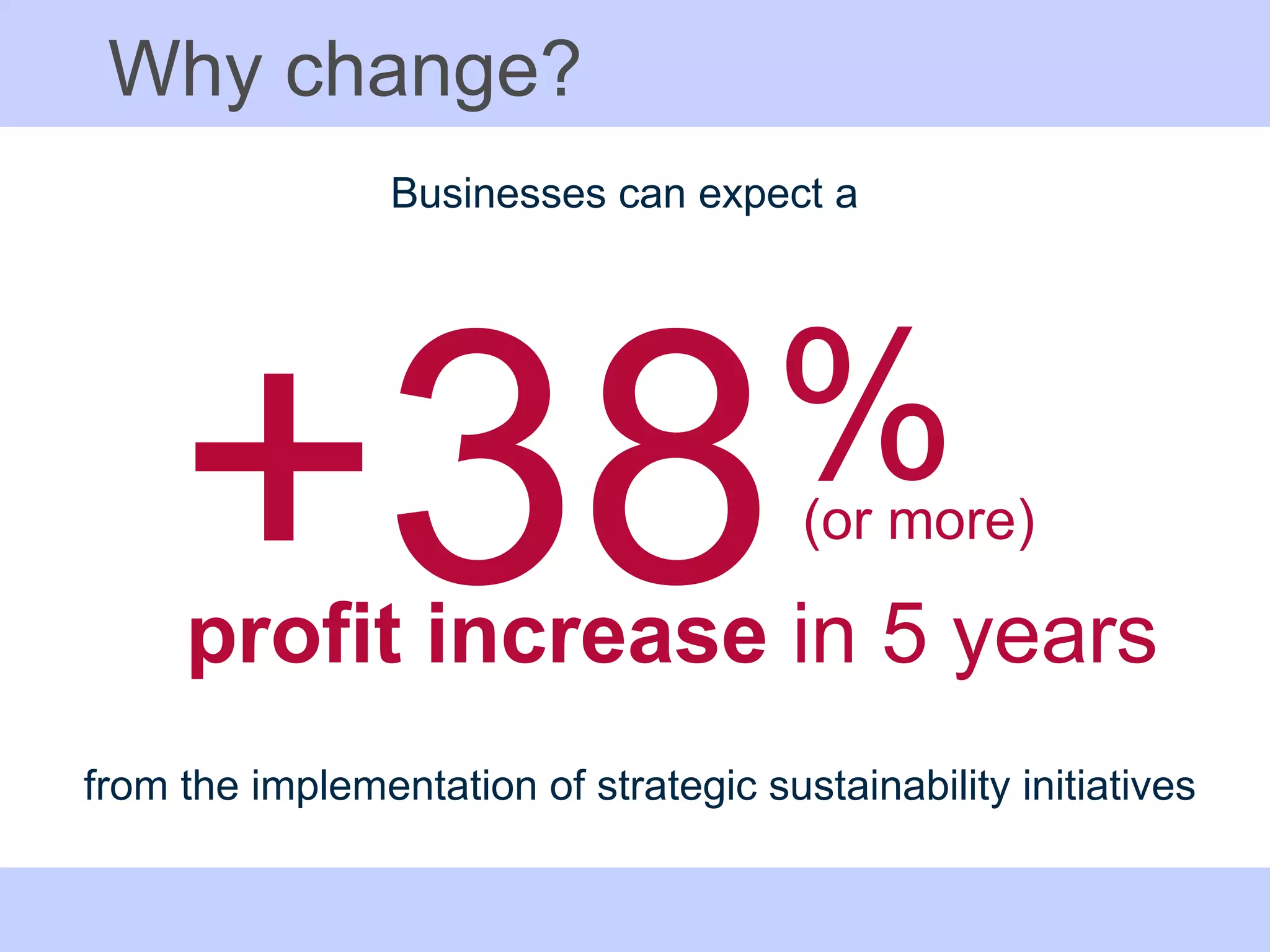 Why change?

Businesses can expect a

+38% (or more)

profit increase in 5 years

from the implementation of strategic sustainability initiatives